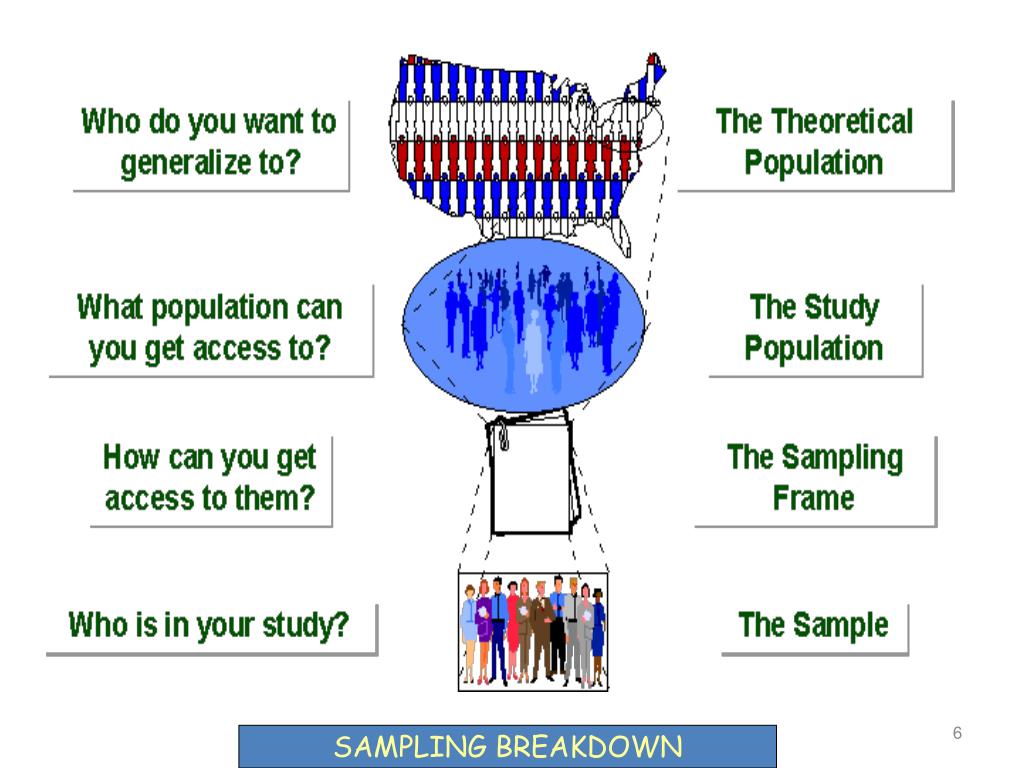 Who do you want to generalize to?

The Theoretical Population

What population can you get access to?

The Study Population

How can you get access to them?

The Sampling Frame

Who is in your study?

The Sample

SAMPLING BREAKDOWN

6